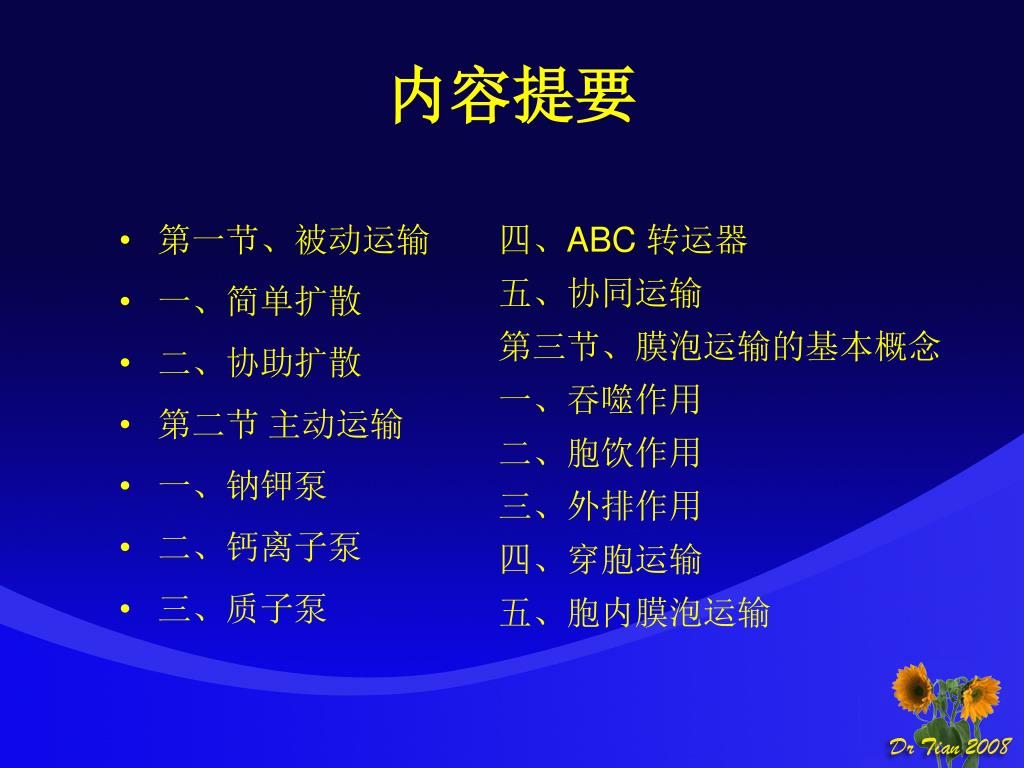 内容提要

• 第一节、被动运输
• 一、简单扩散
• 二、协助扩散
• 第二节 主动运输
• 一、钠钾泵
• 二、钙离子泵
• 三、质子泵

四、ABC 转运器
五、协同运输
第三节、膜泡运输的基本概念
一、吞噬作用
二、胞饮作用
三、外排作用
四、穿胞运输
五、胞内膜泡运输

Dr Tian 2008